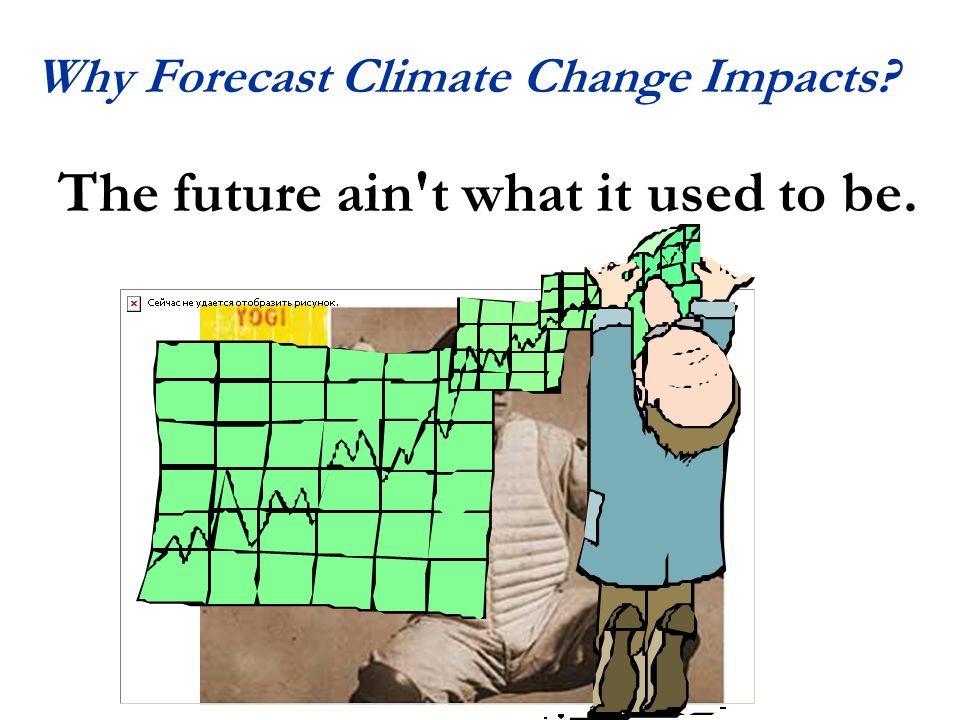 Why Forecast Climate Change Impacts?

The future ain't what it used to be.

Сейчас не удается отобразить рисунок.

YOGI